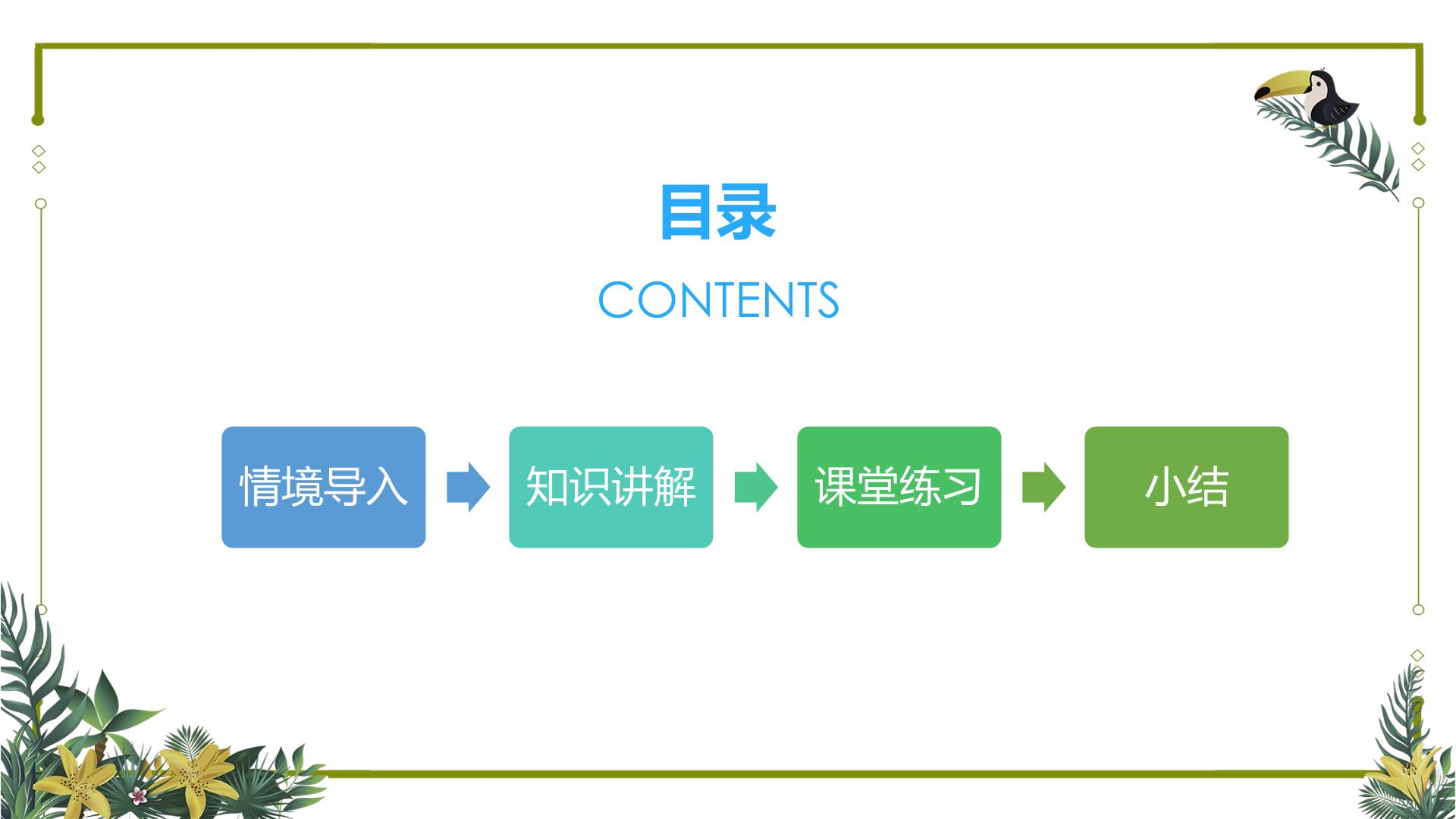 目录

CONTENTS

情境导入

知识讲解

课堂练习

小结